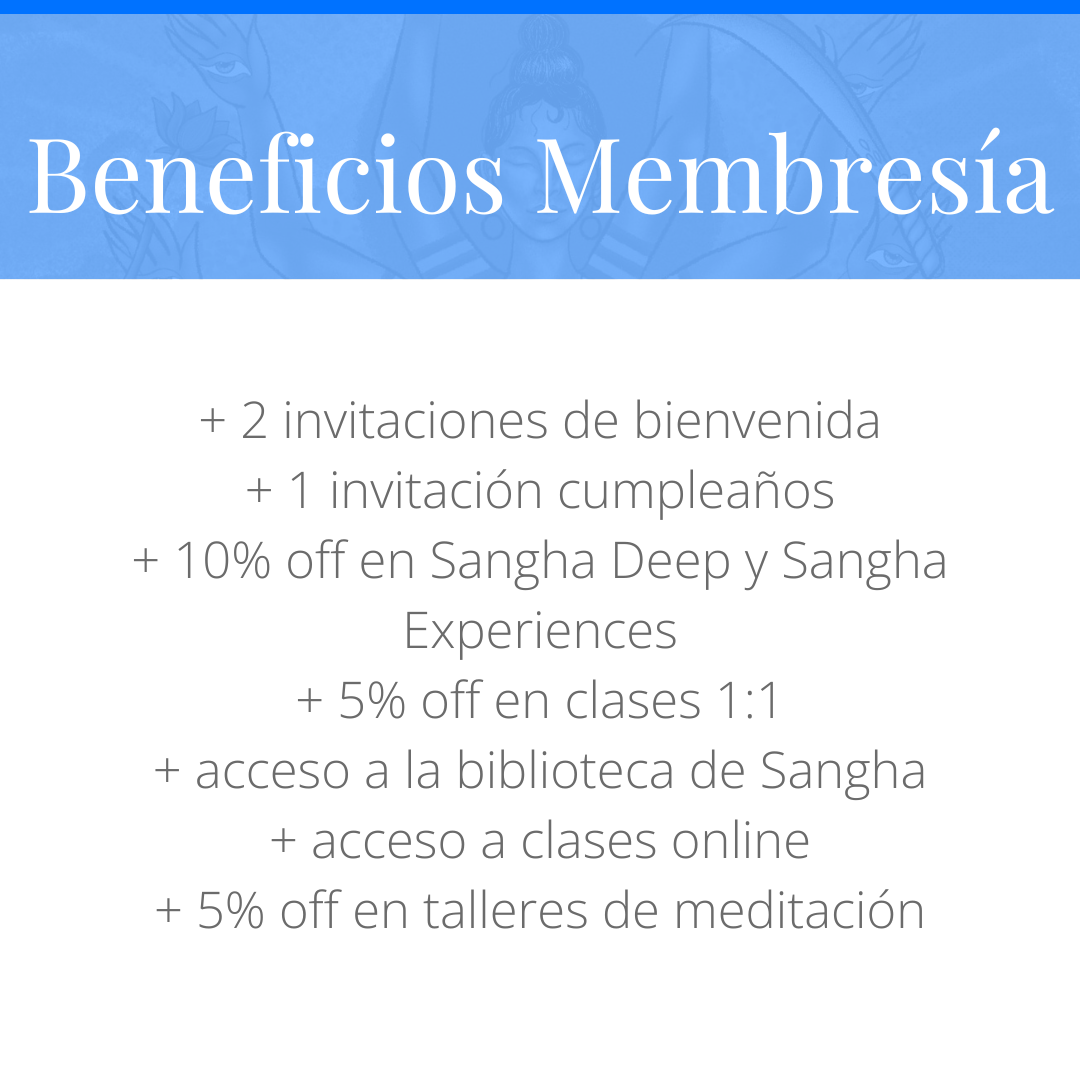 Beneficios Membresía

+ 2 invitaciones de bienvenida
+ 1 invitación cumpleaños
+ 10% off en Sangha Deep y Sangha Experiences
+ 5% off en clases 1:1
+ acceso a la biblioteca de Sangha
+ acceso a clases online
+ 5% off en talleres de meditación